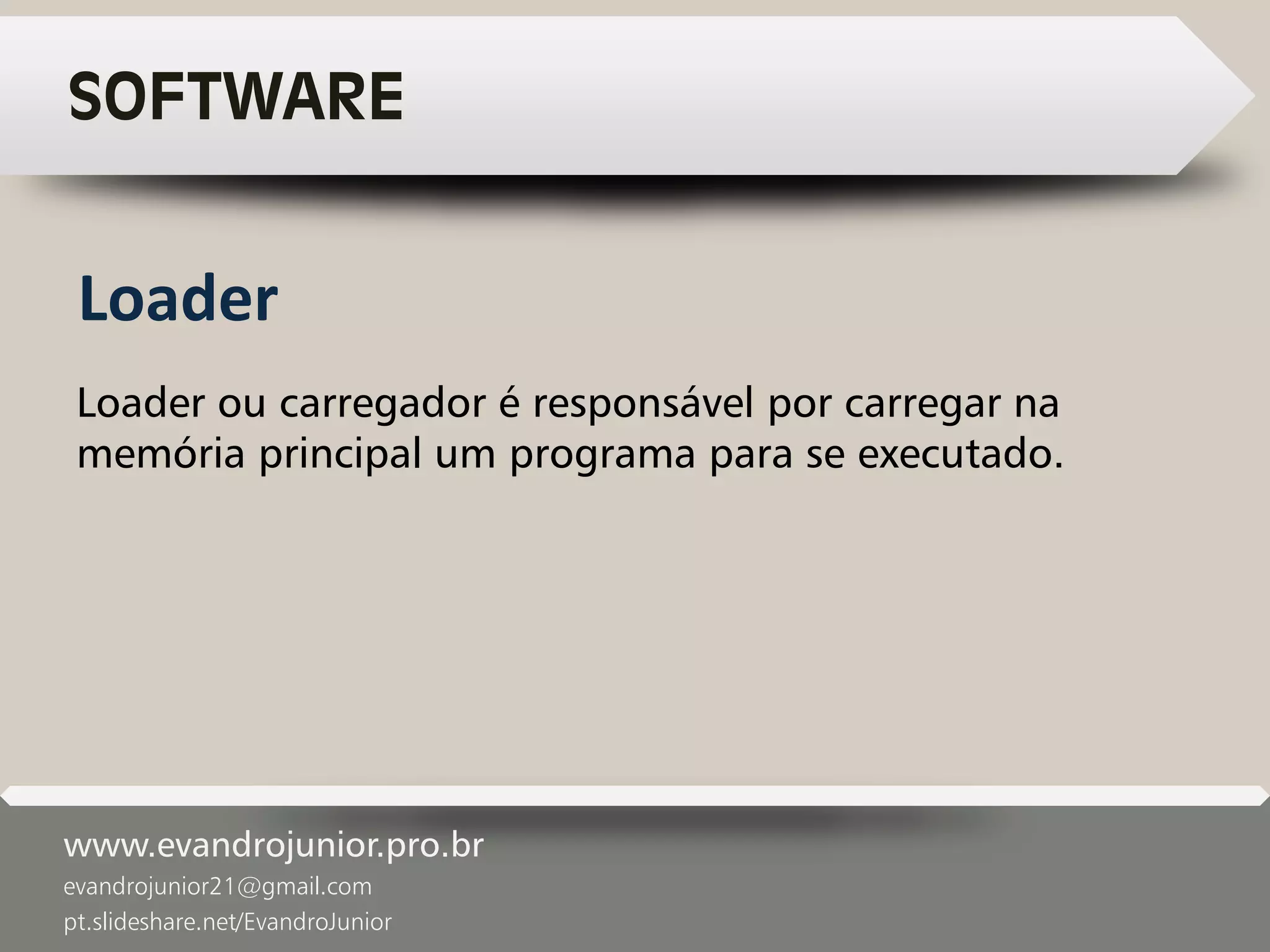 SOFTWARE

Loader

Loader ou carregador é responsável por carregar na memória principal um programa para se executado.

www.evandrojunior.pro.br
evandrojunior21@gmail.com
pt.slideshare.net/EvandroJunior